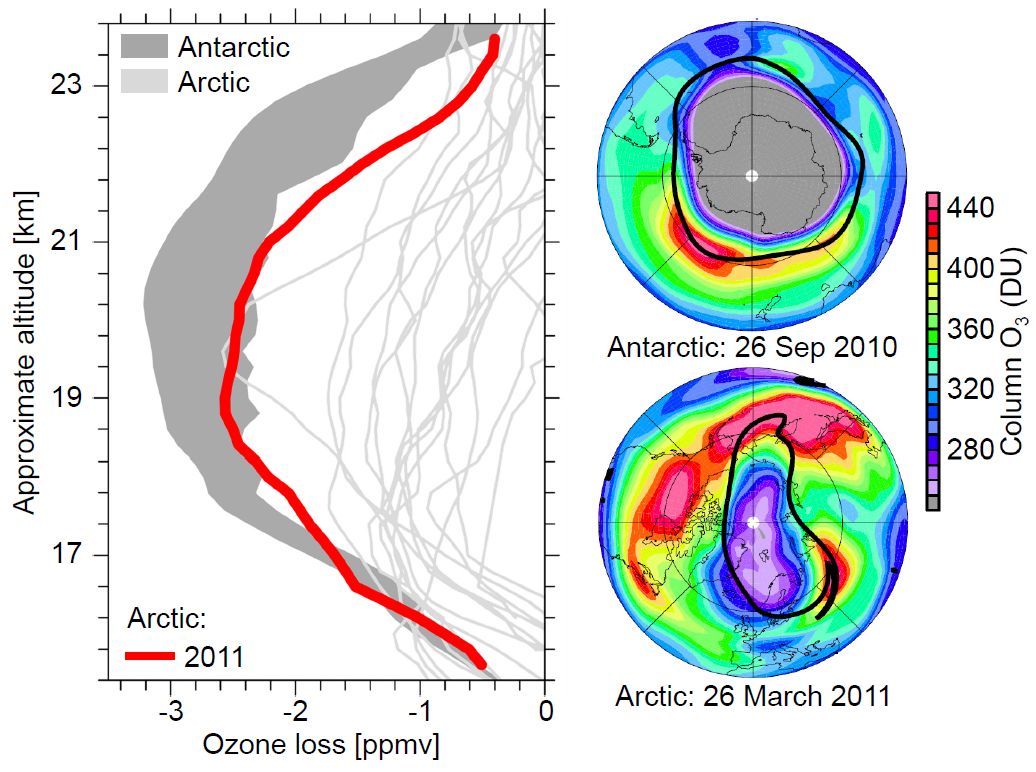 Antarctic
Arctic

23
21
19
17

Approximate altitude [km]

Arctic:
2011

-3
-2
-1
0
Ozone loss [ppmv]

Antarctic: 26 Sep 2010

Arctic: 26 March 2011

440
400
360
320
280
Column $O_3$ (DU)